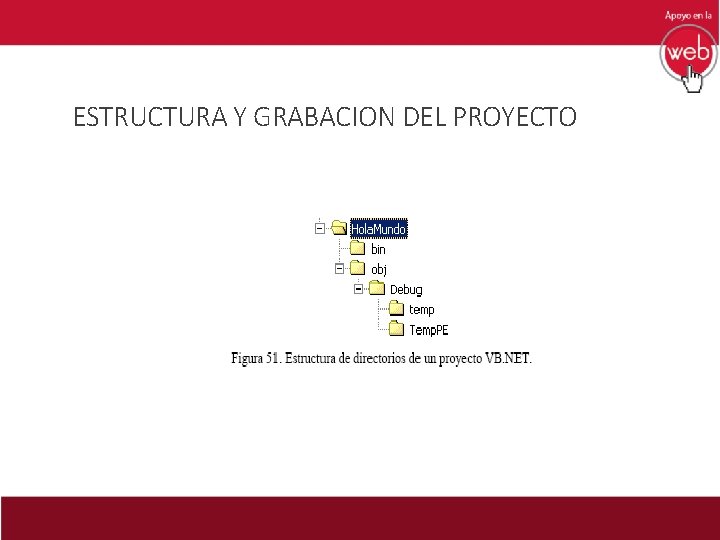 Apoyo en la
web

ESTRUCTURA Y GRABACION DEL PROYECTO

HolaMundo
bin
obj
Debug
temp
TempPE

Figura 51. Estructura de directorios de un proyecto VB.NET.